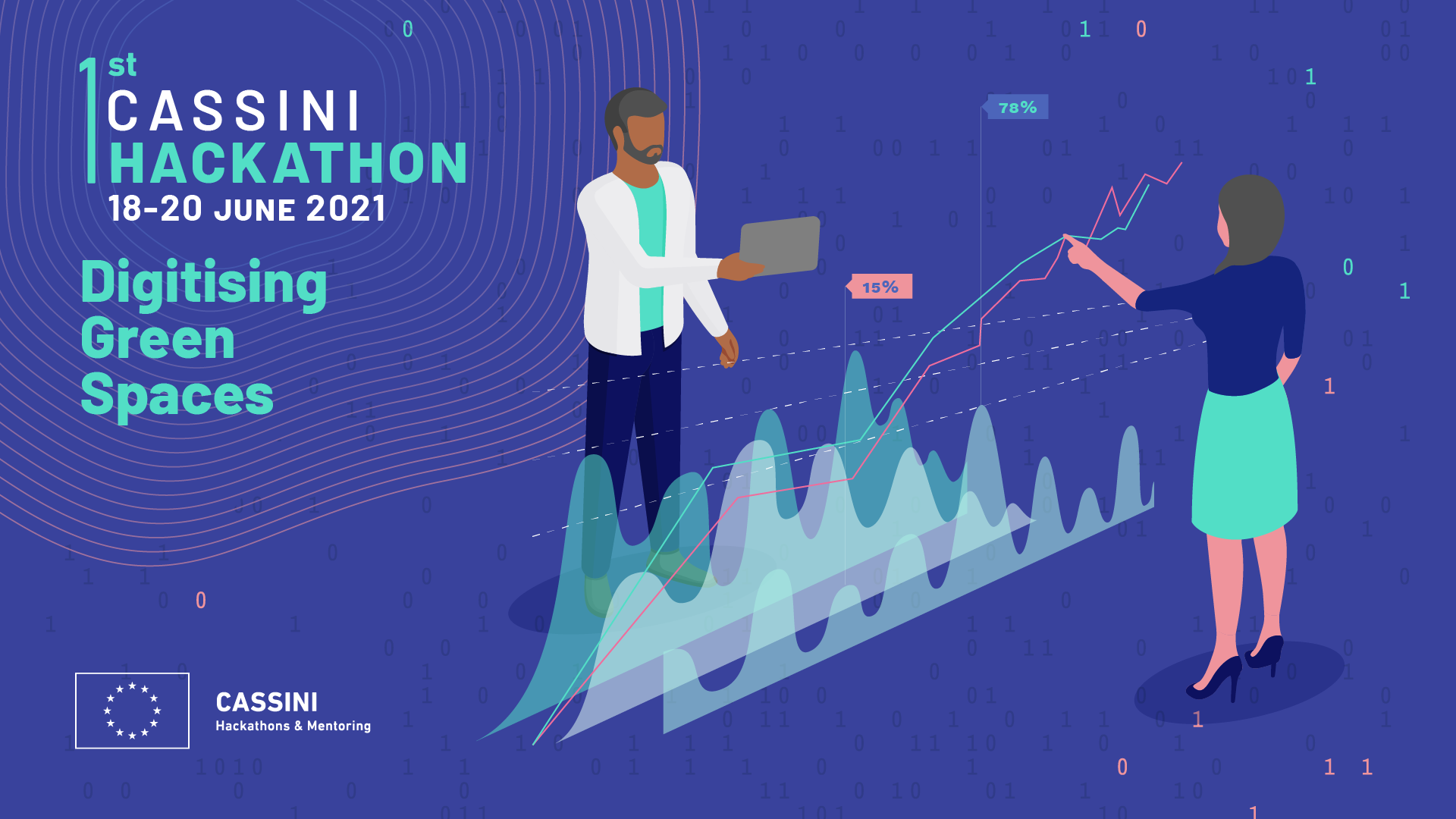 1st CASSINI HACKATHON
18-20 JUNE 2021

Digitising Green Spaces

78%

15%

CASSINI
Hackathons & Mentoring